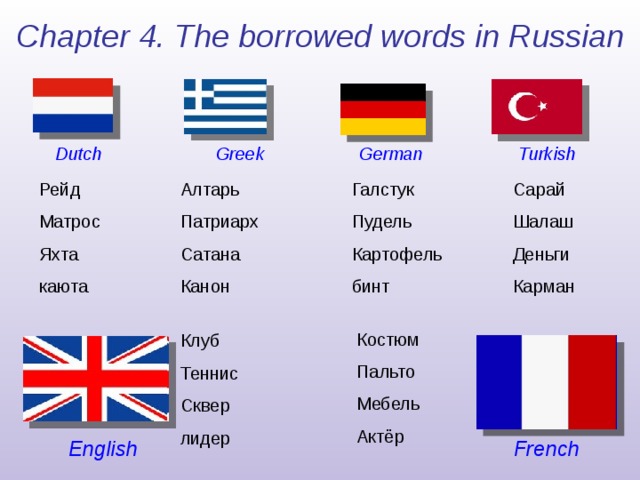 Chapter 4. The borrowed words in Russian

Dutch

Рейд
Матрос
Яхта
каюта

Greek

Алтарь
Патриарх
Сатана
Канон

German

Галстук
Пудель
Картофель
бинт

Turkish

Сарай
Шалаш
Деньги
Карман

English

Клуб
Теннис
Сквер
лидер

Костюм
Пальто
Мебель
Актёр

French